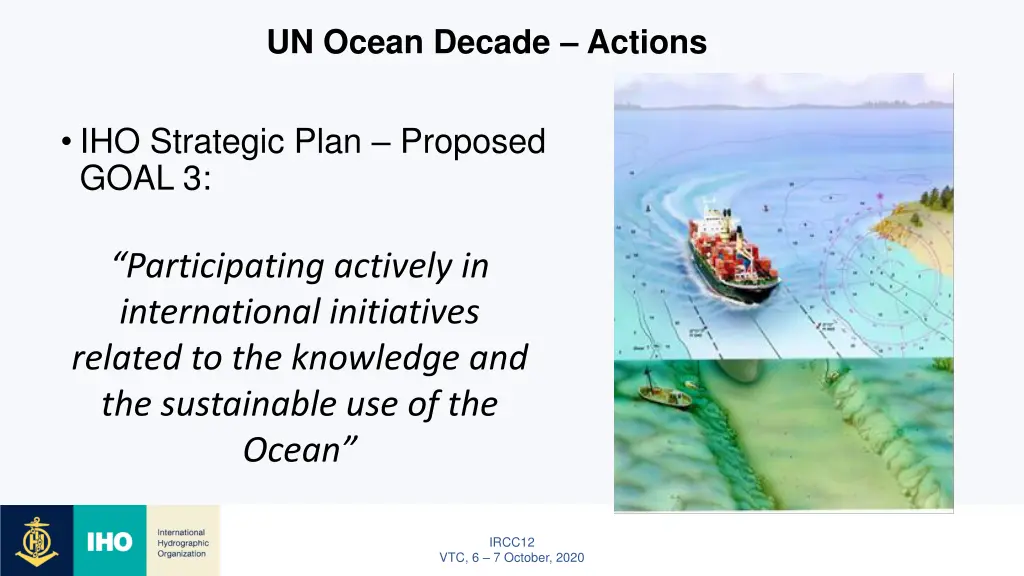 UN Ocean Decade – Actions

• IHO Strategic Plan – Proposed GOAL 3:

“Participating actively in international initiatives related to the knowledge and the sustainable use of the Ocean”

IHO International Hydrographic Organization

IRCC12
VTC, 6 – 7 October, 2020